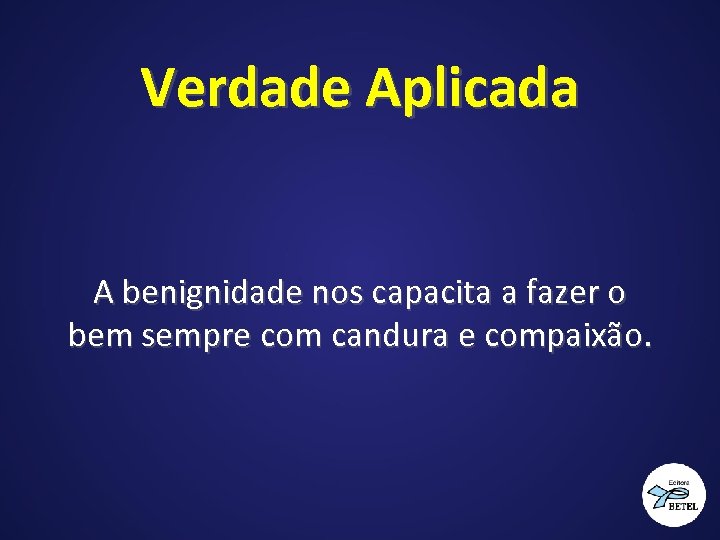 Verdade Aplicada

A benignidade nos capacita a fazer o bem sempre com candura e compaixão.

Editora
BETEL